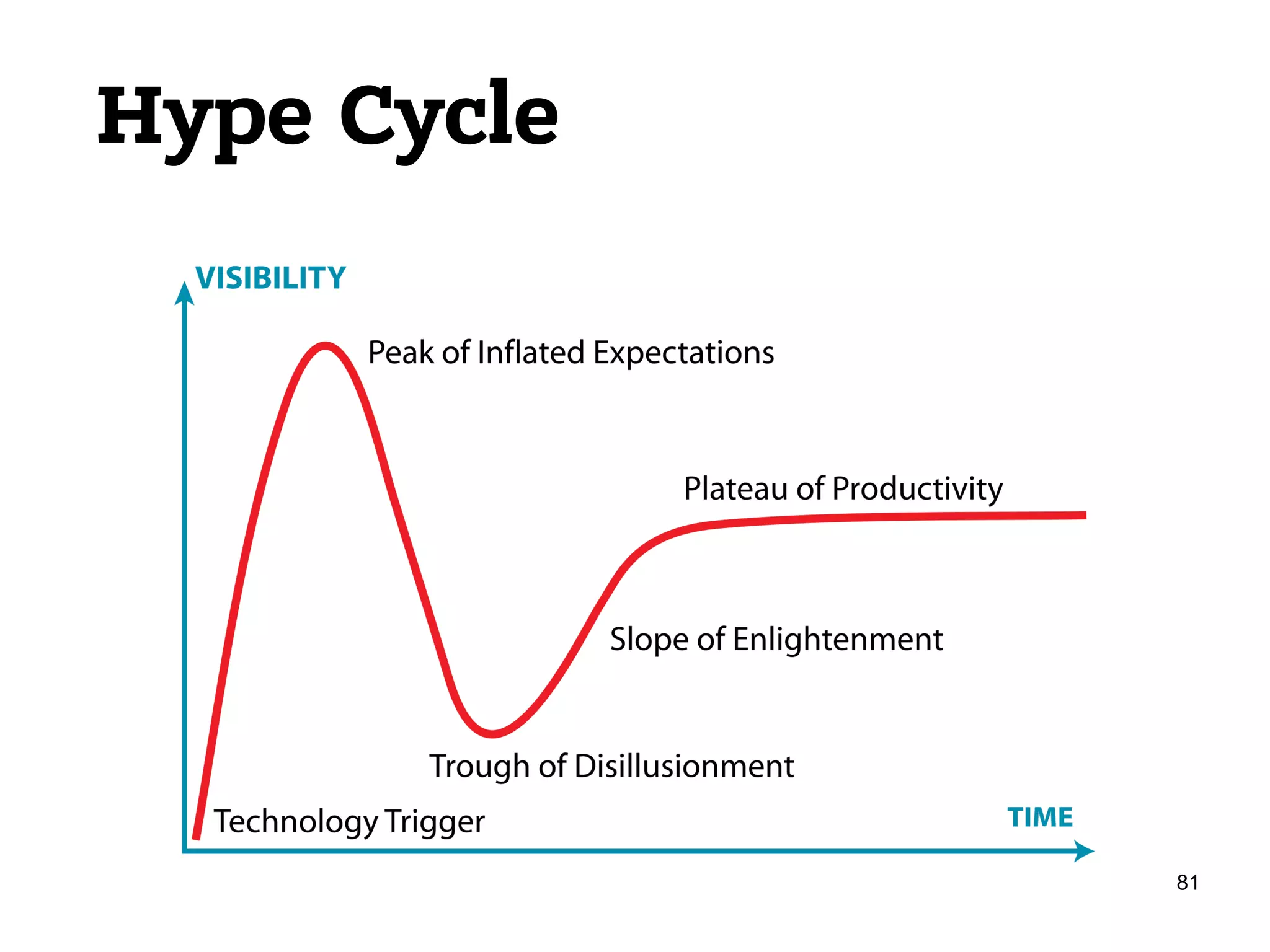 Hype Cycle

VISIBILITY

Peak of Inflated Expectations

Plateau of Productivity

Slope of Enlightenment

Trough of Disillusionment

Technology Trigger

TIME

81